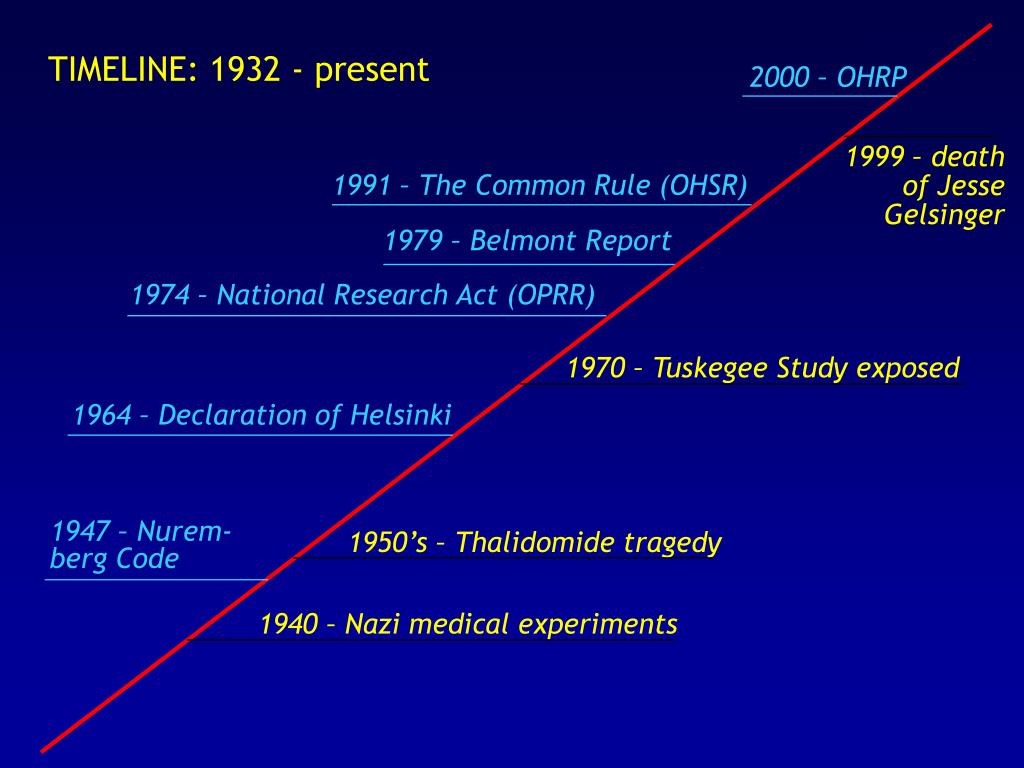 TIMELINE: 1932 - present

2000 – OHRP

1999 – death of Jesse Gelsinger

1991 – The Common Rule (OHSR)

1979 – Belmont Report

1974 – National Research Act (OPRR)

1970 – Tuskegee Study exposed

1964 – Declaration of Helsinki

1947 – Nuremberg Code

1950's – Thalidomide tragedy

1940 – Nazi medical experiments